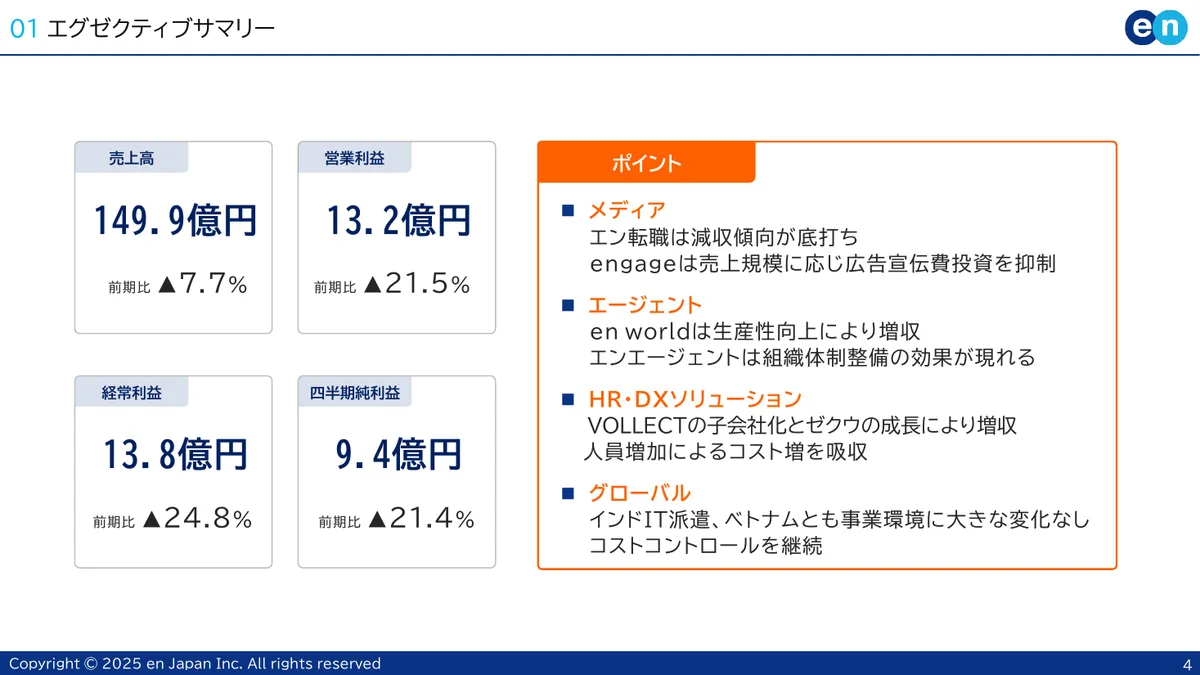 01 エグゼクティブサマリー

en

売上高

149.9億円

前期比 ▲7.7%

営業利益

13.2億円

前期比 ▲21.5%

経常利益

13.8億円

前期比 ▲24.8%

四半期純利益

9.4億円

前期比 ▲21.4%

ポイント

■ メディア
エン転職は減収傾向が底打ち
engageは売上規模に応じ広告宣伝費投資を抑制

■ エージェント
en worldは生産性向上により増収
エンエージェントは組織体制整備の効果が現れる

■ HR・DXソリューション
VOLLECTの子会社化とゼクウの成長により増収
人員増加によるコスト増を吸収

■ グローバル
インドIT派遣、ベトナムとも事業環境に大きな変化なし
コストコントロールを継続

Copyright © 2025 en Japan Inc. All rights reserved

4